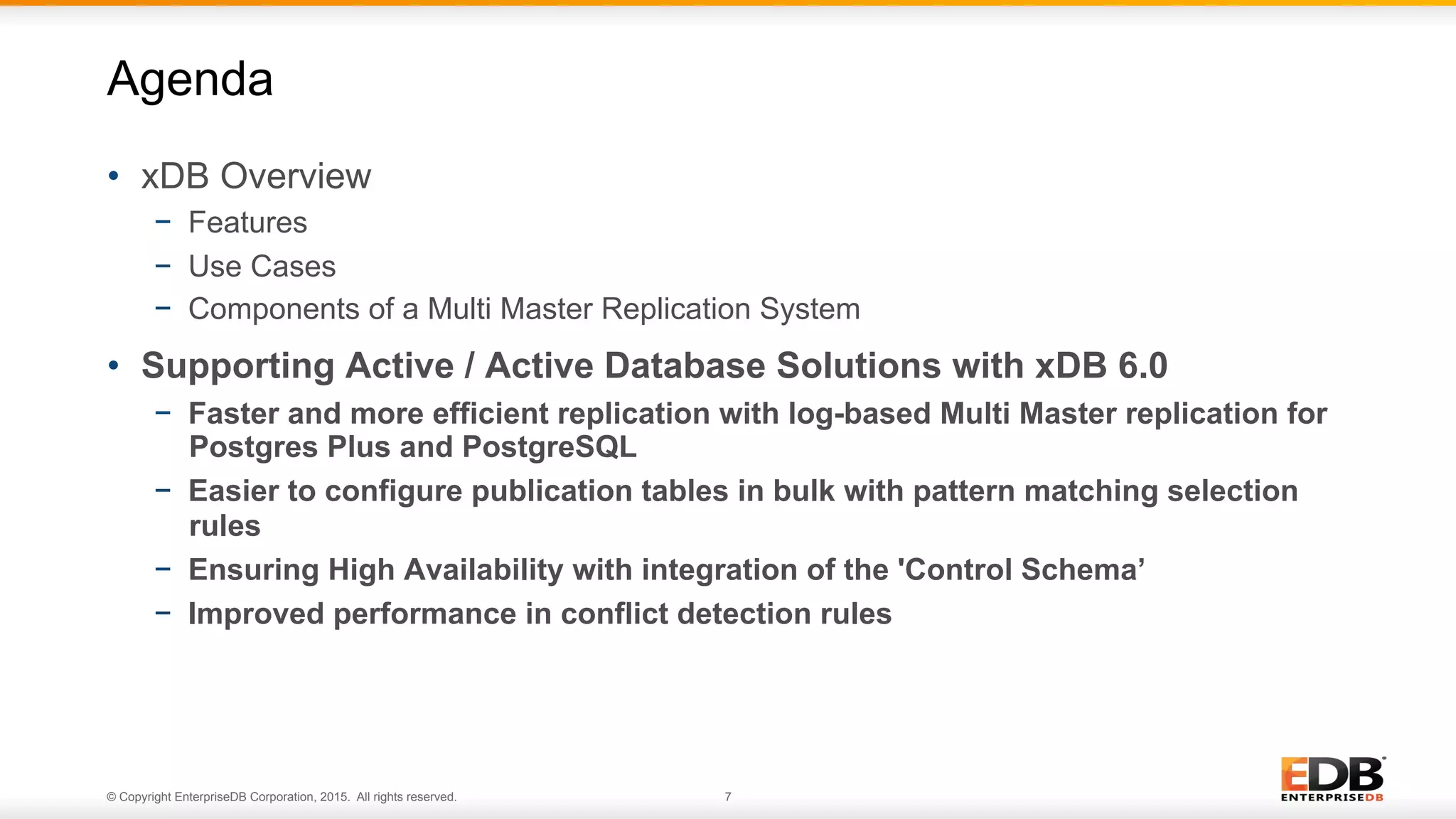 Agenda

• xDB Overview
– Features
– Use Cases
– Components of a Multi Master Replication System

• Supporting Active / Active Database Solutions with xDB 6.0
– Faster and more efficient replication with log-based Multi Master replication for Postgres Plus and PostgreSQL
– Easier to configure publication tables in bulk with pattern matching selection rules
– Ensuring High Availability with integration of the 'Control Schema’
– Improved performance in conflict detection rules

© Copyright EnterpriseDB Corporation, 2015. All rights reserved.

7

EDB
ENTERPRISEDB